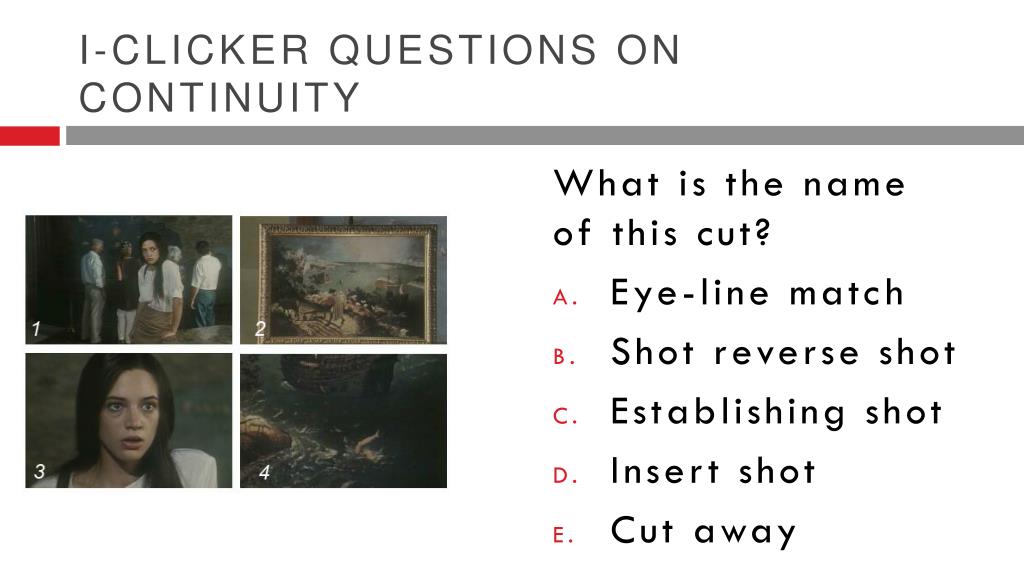 I-CLICKER QUESTIONS ON CONTINUITY

1

2

3

4

What is the name of this cut?

A. Eye-line match

B. Shot reverse shot

C. Establishing shot

D. Insert shot

E. Cut away